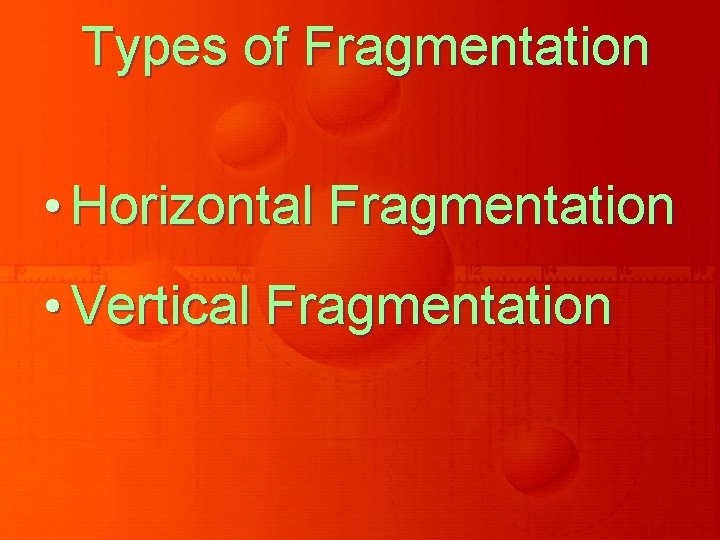 Types of Fragmentation

• Horizontal Fragmentation

• Vertical Fragmentation